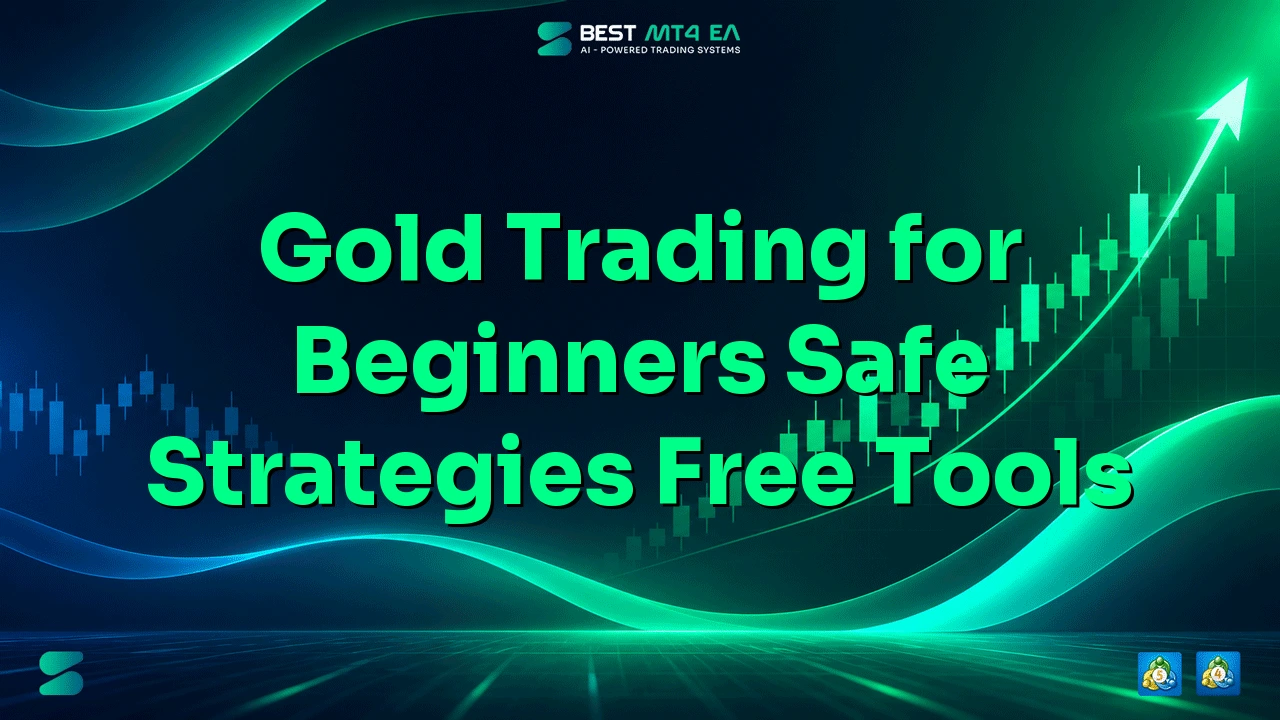 BEST MT4 EA
AI - POWERED TRADING SYSTEMS

Gold Trading for Beginners Safe Strategies Free Tools